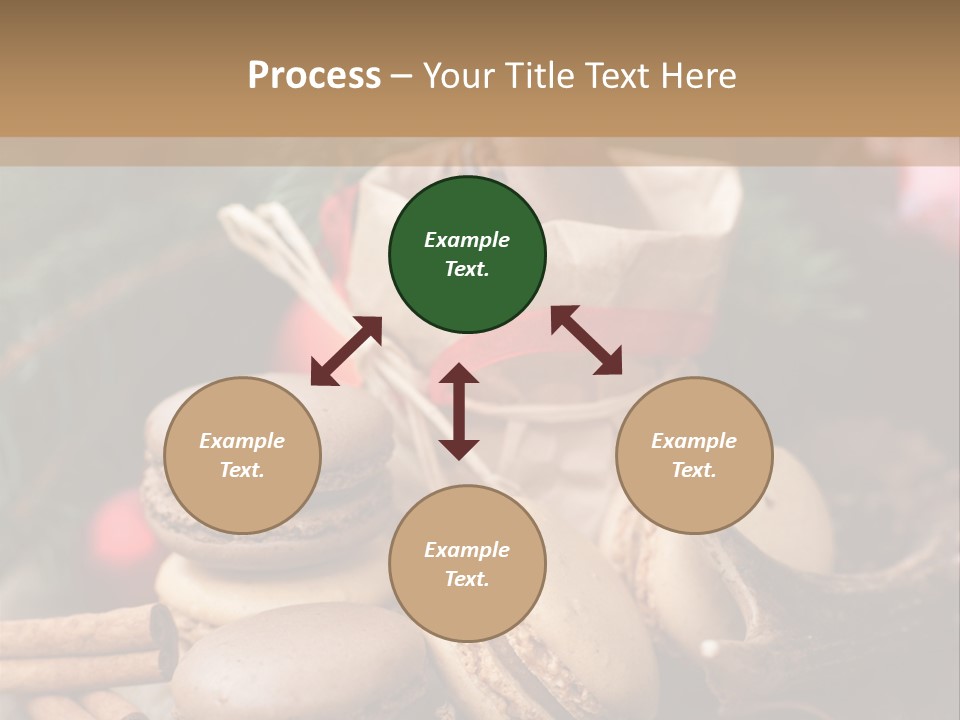 Process – Your Title Text Here

Example Text.

Example Text.

Example Text.

Example Text.